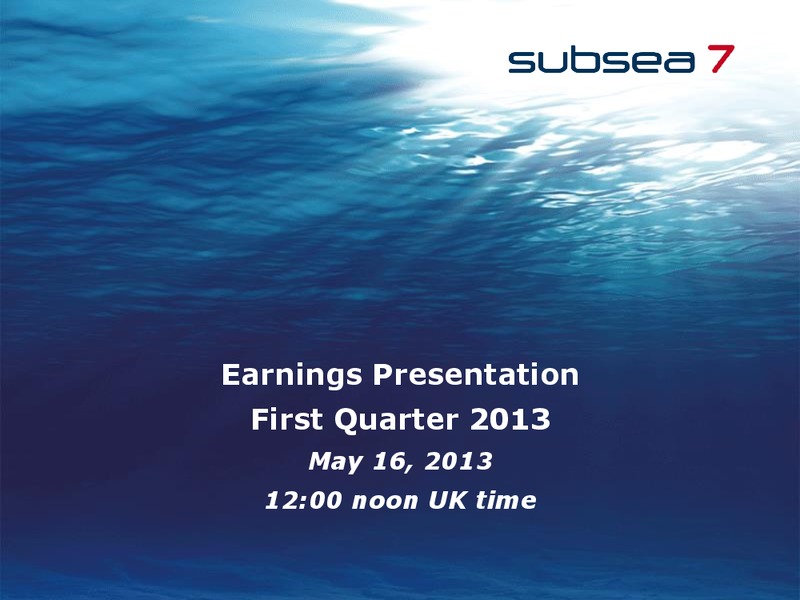 subsea 7

Earnings Presentation
First Quarter 2013
May 16, 2013
12:00 noon UK time